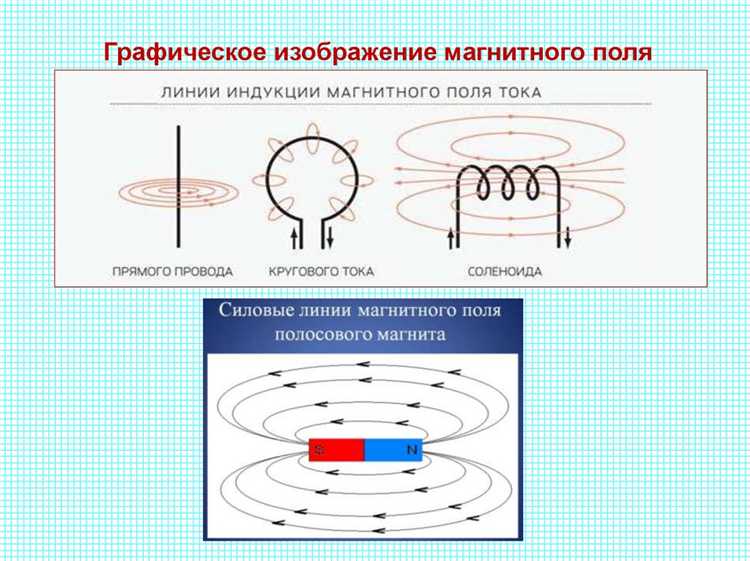 Графическое изображение магнитного поля

ЛИНИИ ИНДУКЦИИ МАГНИТНОГО ПОЛЯ ТОКА

ПРЯМОГО ПРОВОДА

КРУГОВОГО ТОКА

СОЛЕНОИДА

Силовые линии магнитного поля полосового магнита

S

N